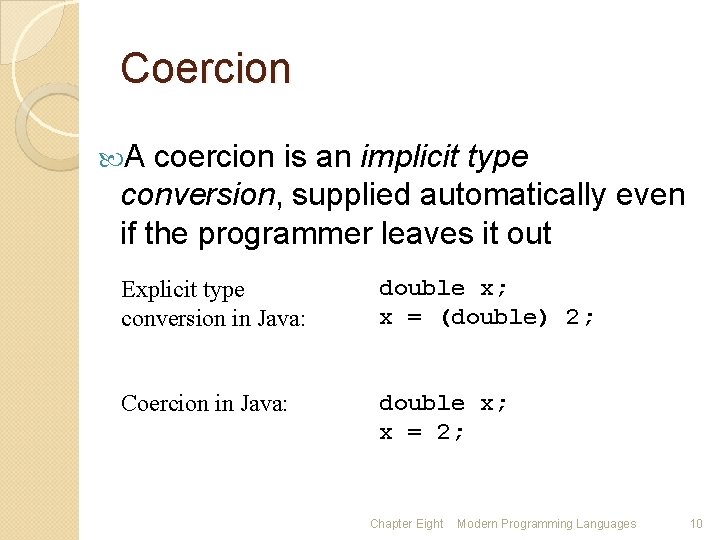 Coercion

A coercion is an implicit type conversion, supplied automatically even if the programmer leaves it out

Explicit type conversion in Java:

double x;
x = (double) 2;

Coercion in Java:

double x;
x = 2;

Chapter Eight Modern Programming Languages 10